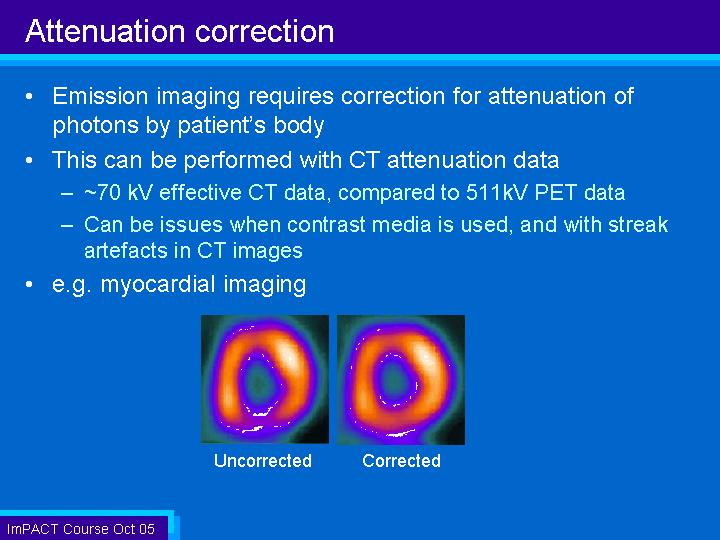 Attenuation correction

• Emission imaging requires correction for attenuation of photons by patient's body

• This can be performed with CT attenuation data

– ~70 kV effective CT data, compared to 511kV PET data

– Can be issues when contrast media is used, and with streak artefacts in CT images

• e.g. myocardial imaging

Uncorrected

Corrected

ImPACT Course Oct 05